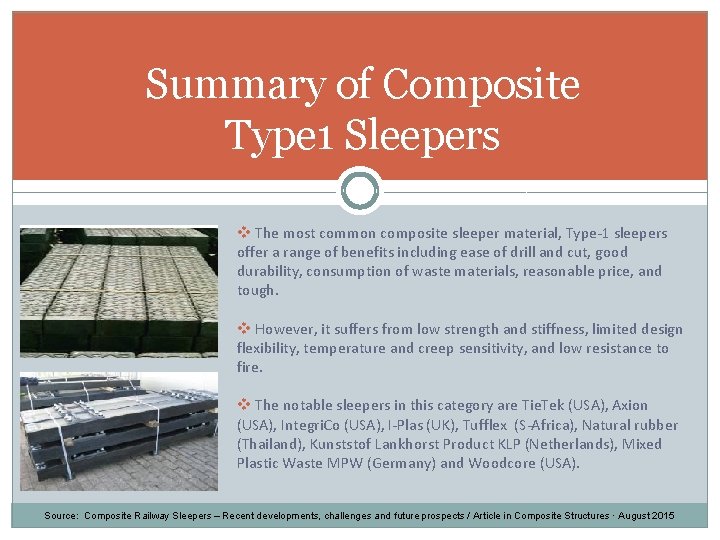 Summary of Composite Type1 Sleepers

❖ The most common composite sleeper material, Type-1 sleepers offer a range of benefits including ease of drill and cut, good durability, consumption of waste materials, reasonable price, and tough.

❖ However, it suffers from low strength and stiffness, limited design flexibility, temperature and creep sensitivity, and low resistance to fire.

❖ The notable sleepers in this category are TieTek (USA), Axion (USA), IntegriCo (USA), I-Plas (UK), Tufflex (S-Africa), Natural rubber (Thailand), Kunststof Lankhorst Product KLP (Netherlands), Mixed Plastic Waste MPW (Germany) and Woodcore (USA).

Source: Composite Railway Sleepers – Recent developments, challenges and future prospects / Article in Composite Structures · August 2015